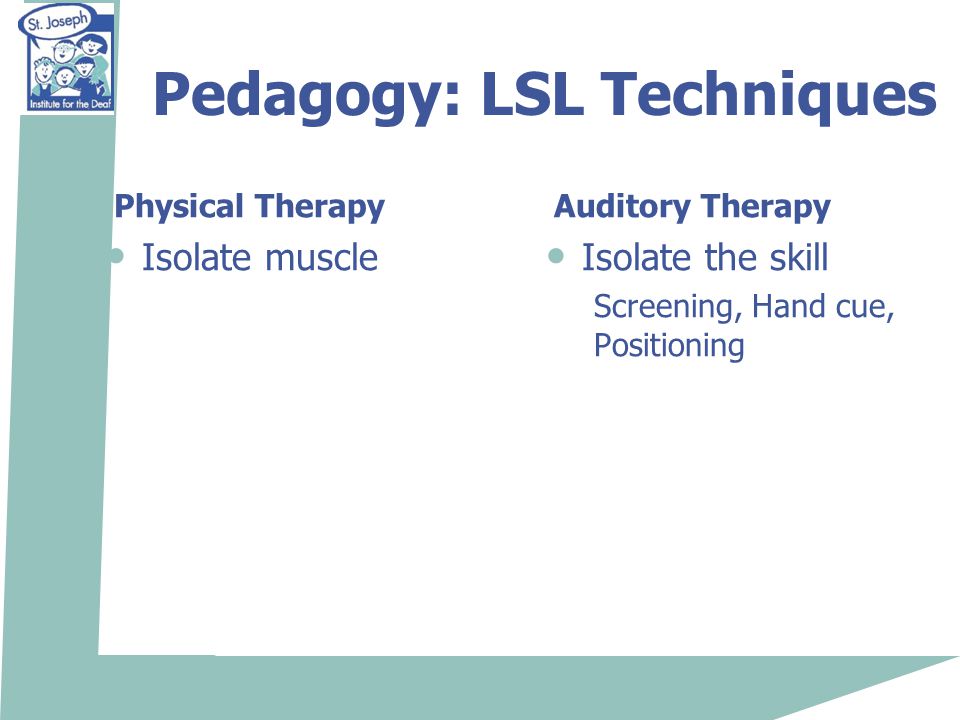 St. Joseph
Institute for the Deaf

Pedagogy: LSL Techniques

Physical Therapy
• Isolate muscle

Auditory Therapy
• Isolate the skill
Screening, Hand cue, Positioning